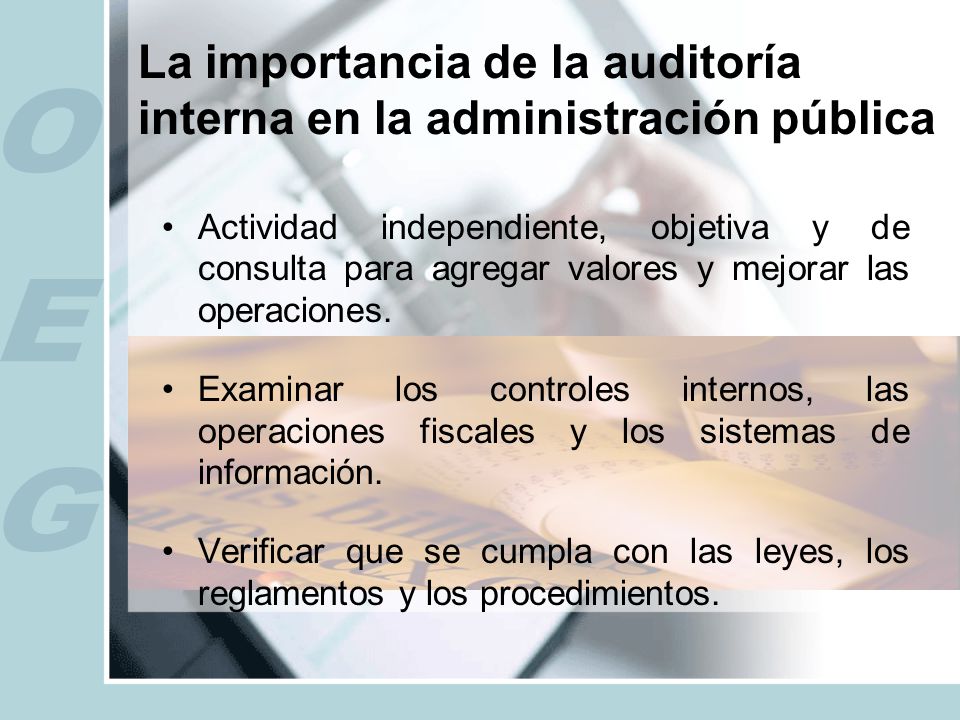 O
E
G

La importancia de la auditoría interna en la administración pública

• Actividad independiente, objetiva y de consulta para agregar valores y mejorar las operaciones.

• Examinar los controles internos, las operaciones fiscales y los sistemas de información.

• Verificar que se cumpla con las leyes, los reglamentos y los procedimientos.